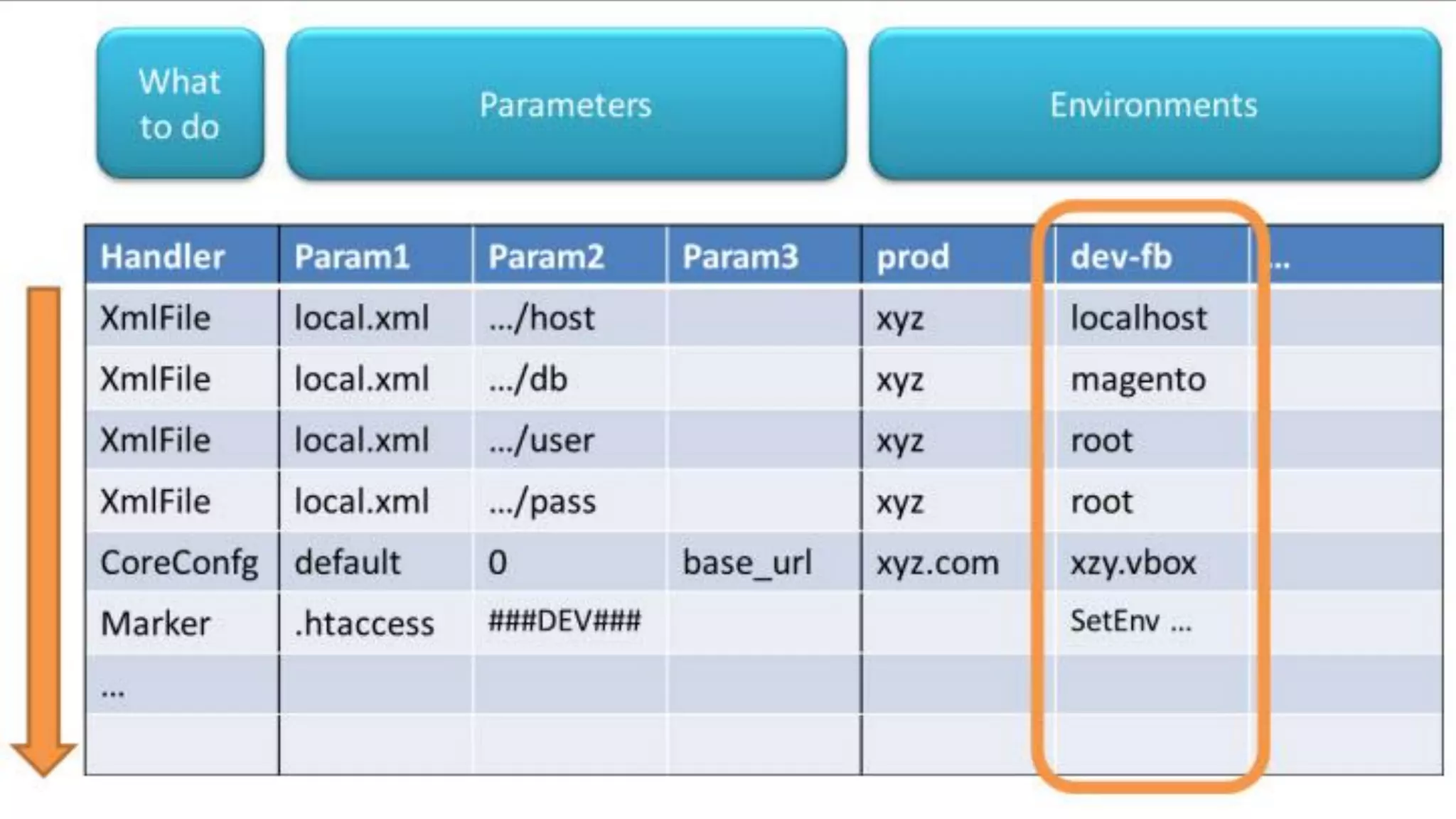 What to do

Parameters

Environments

| Handler | Param1 | Param2 | Param3 | prod | dev-fb | ... |
|---|---|---|---|---|---|---|
| XmlFile | local.xml | .../host | | xyz | localhost | |
| XmlFile | local.xml | .../db | | xyz | magento | |
| XmlFile | local.xml | .../user | | xyz | root | |
| XmlFile | local.xml | .../pass | | xyz | root | |
| CoreConfg | default | 0 | base_url | xyz.com | xzy.vbox | |
| Marker | .htaccess | ###DEV### | | | SetEnv ... | |
| ... | | | | | | |
| | | | | | | |